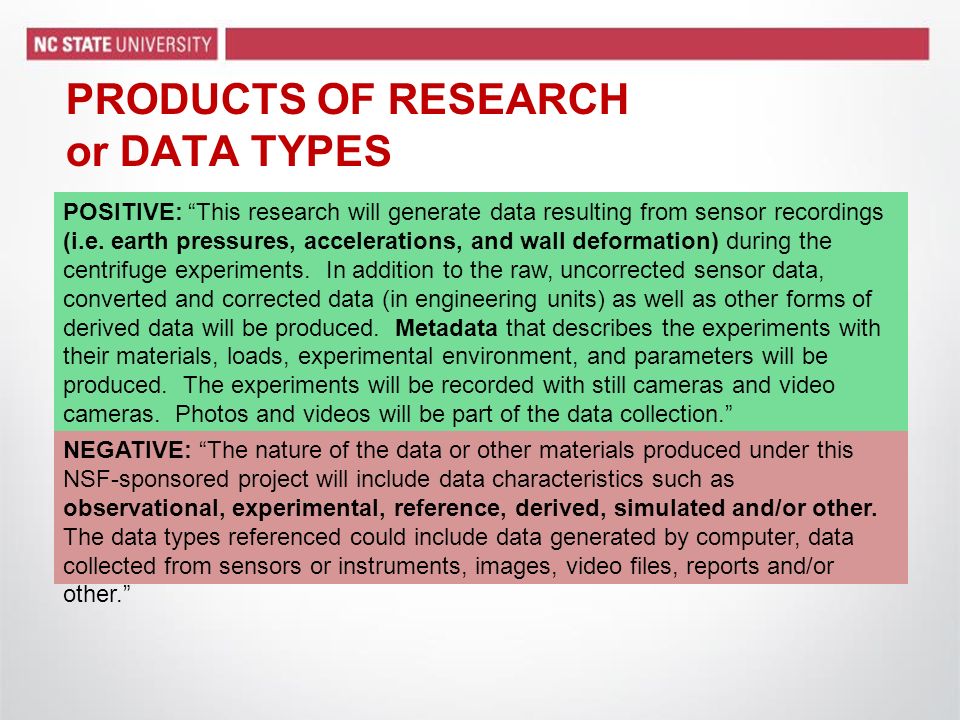 NC STATE UNIVERSITY

PRODUCTS OF RESEARCH or DATA TYPES

POSITIVE: “This research will generate data resulting from sensor recordings (i.e. earth pressures, accelerations, and wall deformation) during the centrifuge experiments. In addition to the raw, uncorrected sensor data, converted and corrected data (in engineering units) as well as other forms of derived data will be produced. Metadata that describes the experiments with their materials, loads, experimental environment, and parameters will be produced. The experiments will be recorded with still cameras and video cameras. Photos and videos will be part of the data collection.”

NEGATIVE: “The nature of the data or other materials produced under this NSF-sponsored project will include data characteristics such as observational, experimental, reference, derived, simulated and/or other. The data types referenced could include data generated by computer, data collected from sensors or instruments, images, video files, reports and/or other.”